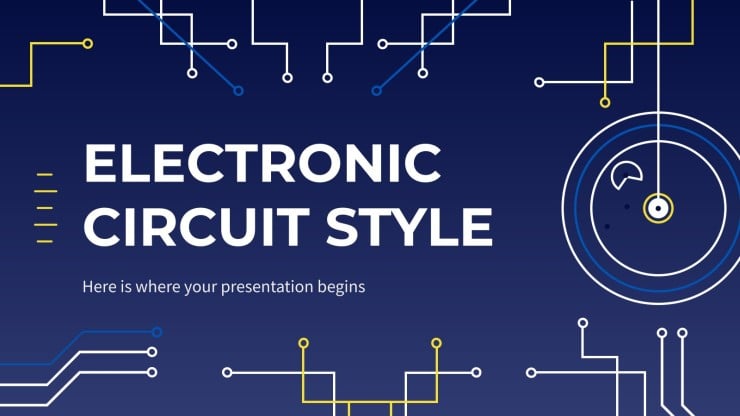 ELECTRONIC CIRCUIT STYLE

Here is where your presentation begins